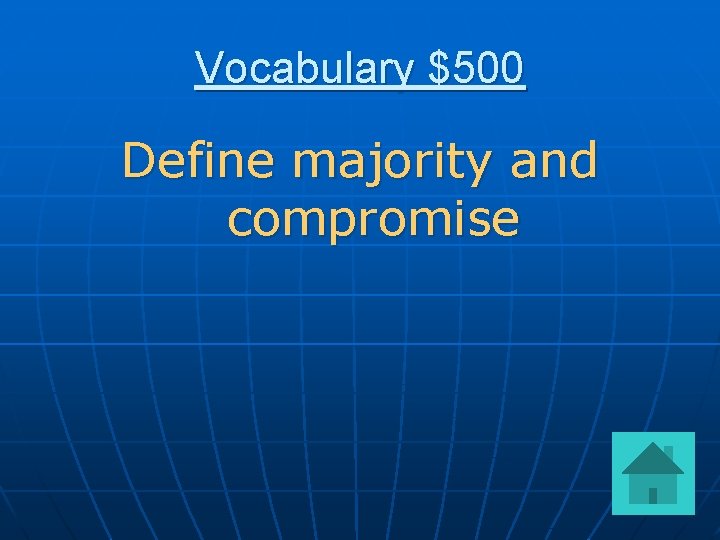 Vocabulary $500

Define majority and compromise